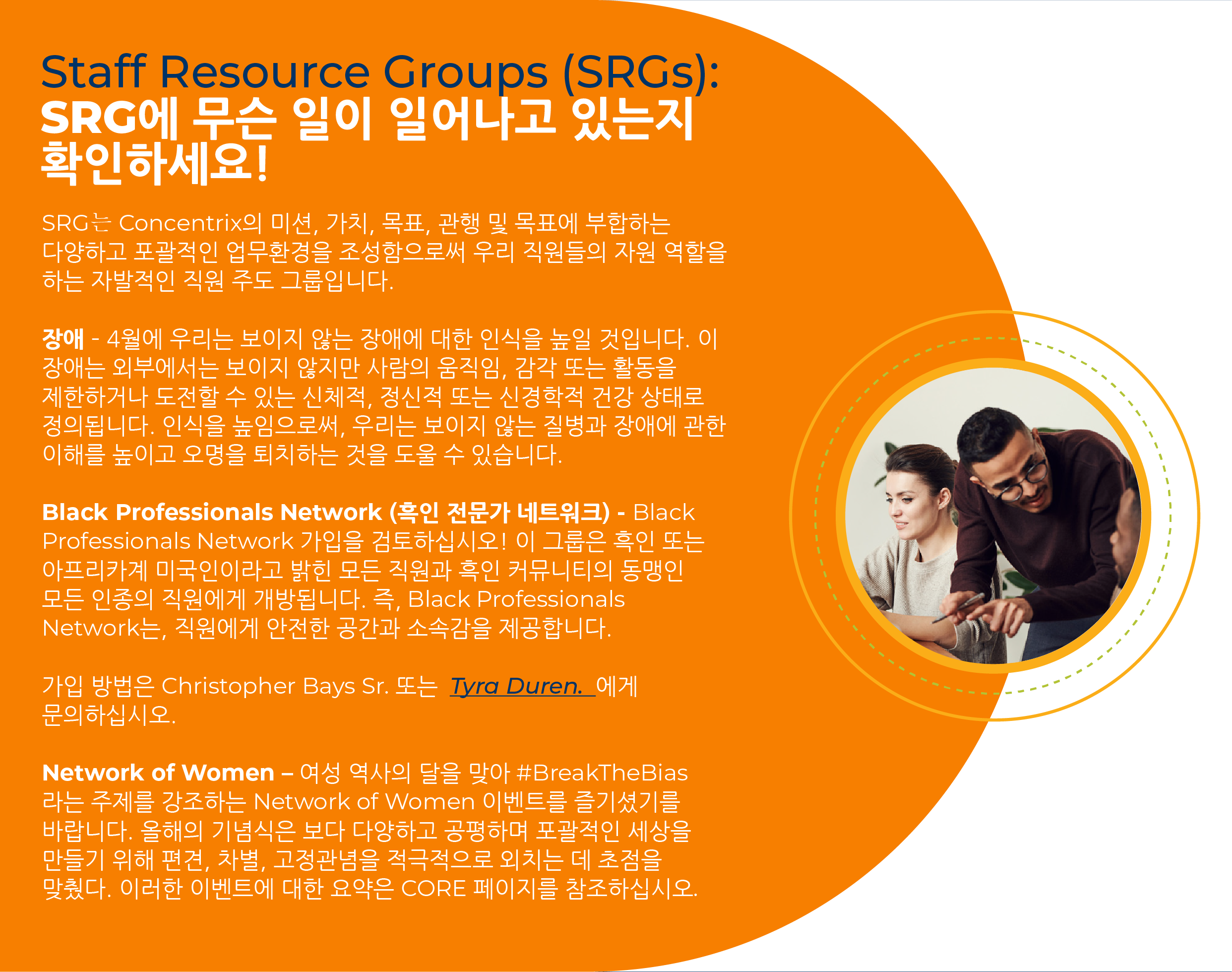 Staff Resource Groups (SRGs):
SRG에 무슨 일이 일어나고 있는지 확인하세요!

SRG는 Concentrix의 미션, 가치, 목표, 관행 및 목표에 부합하는 다양하고 포괄적인 업무환경을 조성함으로써 우리 직원들의 자원 역할을 하는 자발적인 직원 주도 그룹입니다.

장애 - 4월에 우리는 보이지 않는 장애에 대한 인식을 높일 것입니다. 이 장애는 외부에서는 보이지 않지만 사람의 움직임, 감각 또는 활동을 제한하거나 도전할 수 있는 신체적, 정신적 또는 신경학적 건강 상태로 정의됩니다. 인식을 높임으로써, 우리는 보이지 않는 질병과 장애에 관한 이해를 높이고 오명을 퇴치하는 것을 도울 수 있습니다.

Black Professionals Network (흑인 전문가 네트워크) - Black Professionals Network 가입을 검토하십시오! 이 그룹은 흑인 또는 아프리카계 미국인이라고 밝힌 모든 직원과 흑인 커뮤니티의 동맹인 모든 인종의 직원에게 개방됩니다. 즉, Black Professionals Network는, 직원에게 안전한 공간과 소속감을 제공합니다.

가입 방법은 Christopher Bays Sr. 또는 Tyra Duren. 에게 문의하십시오.

Network of Women – 여성 역사의 달을 맞아 #BreakTheBias 라는 주제를 강조하는 Network of Women 이벤트를 즐기셨기를 바랍니다. 올해의 기념식은 보다 다양하고 공평하며 포괄적인 세상을 만들기 위해 편견, 차별, 고정관념을 적극적으로 외치는 데 초점을 맞췄다. 이러한 이벤트에 대한 요약은 CORE 페이지를 참조하십시오.